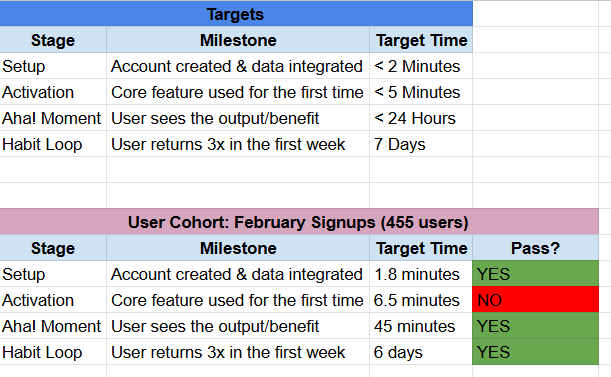 Targets

| Stage | Milestone | Target Time |
|---|---|---|
| Setup | Account created & data integrated | < 2 Minutes |
| Activation | Core feature used for the first time | < 5 Minutes |
| Aha! Moment | User sees the output/benefit | < 24 Hours |
| Habit Loop | User returns 3x in the first week | 7 Days |

User Cohort: February Signups (455 users)

| Stage | Milestone | Target Time | Pass? |
|---|---|---|---|
| Setup | Account created & data integrated | 1.8 minutes | YES |
| Activation | Core feature used for the first time | 6.5 minutes | NO |
| Aha! Moment | User sees the output/benefit | 45 minutes | YES |
| Habit Loop | User returns 3x in the first week | 6 days | YES |